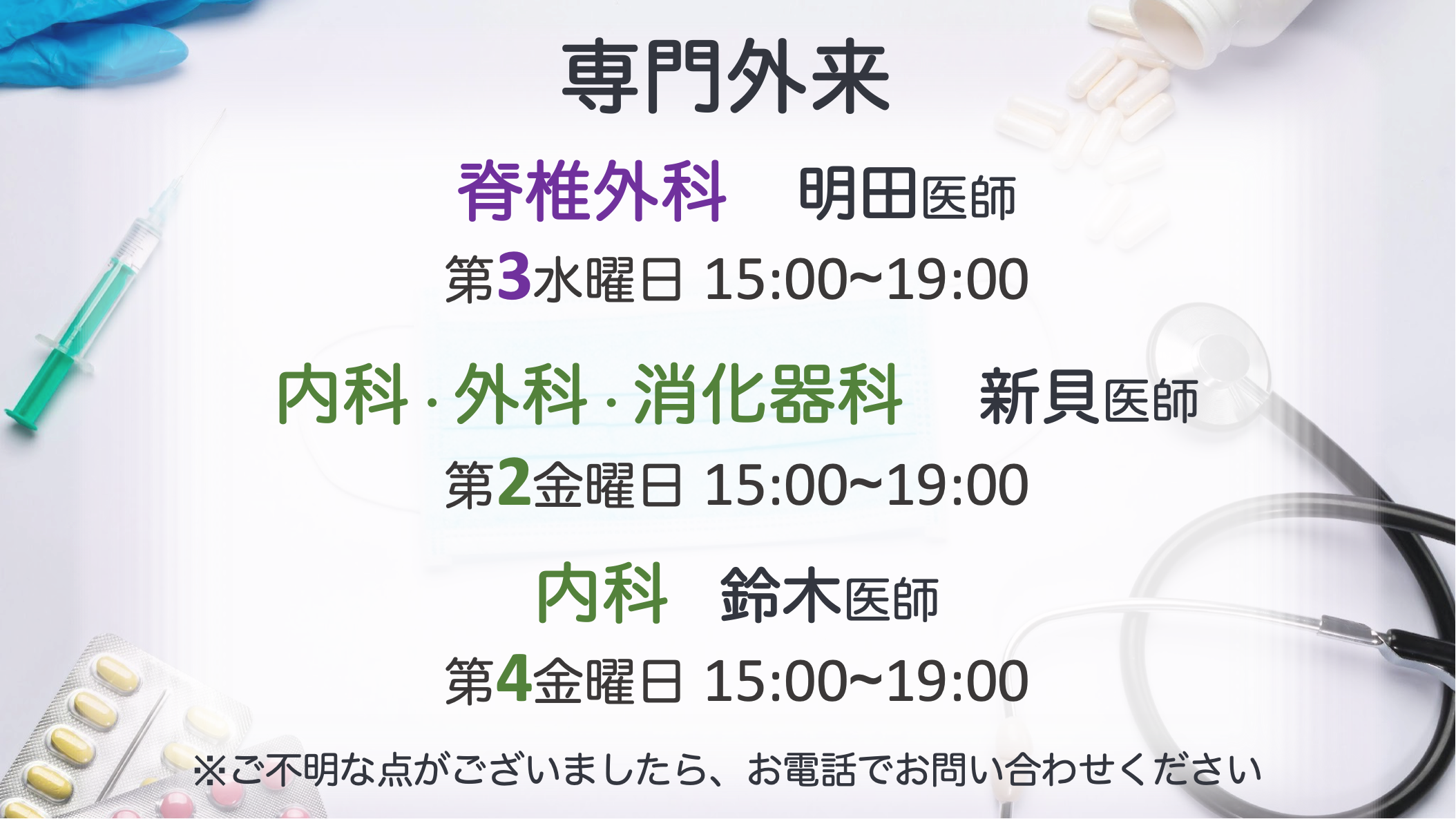 専門外来

脊椎外科 明田医師

第3水曜日 15:00~19:00

内科・外科・消化器科 新貝医師

第2金曜日 15:00~19:00

内科 鈴木医師

第4金曜日 15:00~19:00

※ご不明な点がございましたら、お電話でお問い合わせください